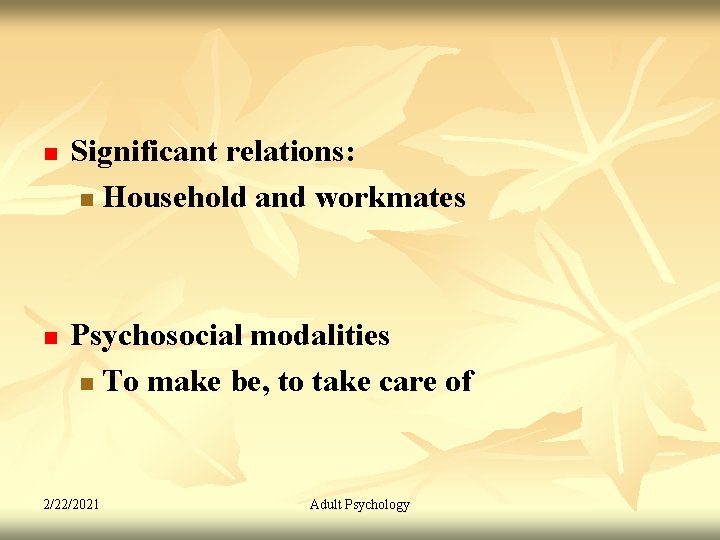 Significant relations:
Household and workmates

Psychosocial modalities
To make be, to take care of

2/22/2021 Adult Psychology